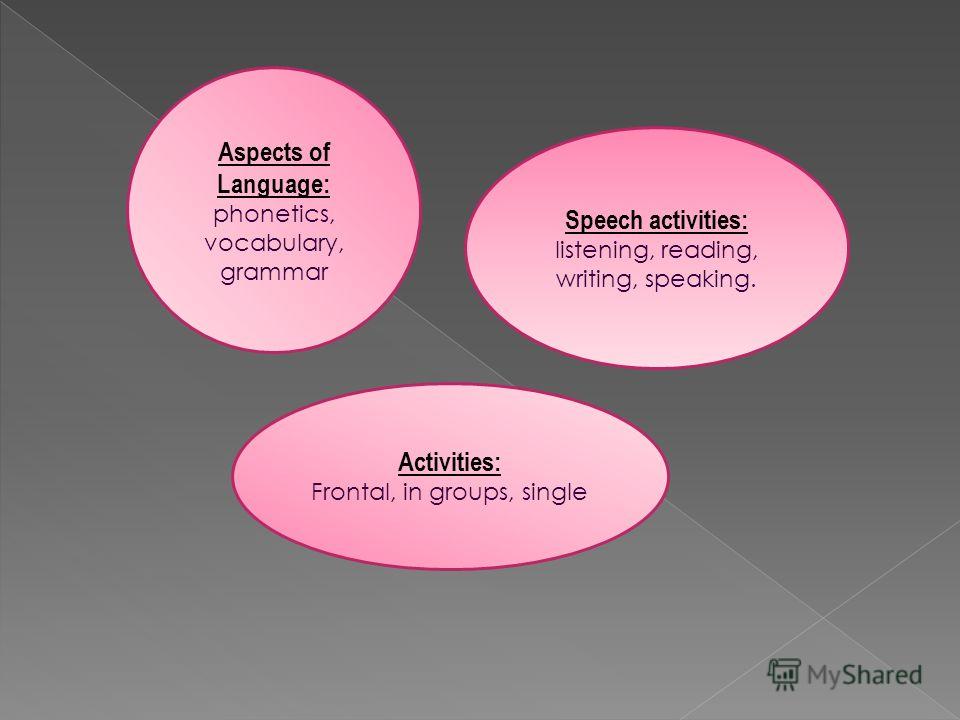 Aspects of Language:
phonetics, vocabulary, grammar

Speech activities:
listening, reading, writing, speaking.

Activities:
Frontal, in groups, single

MyShared